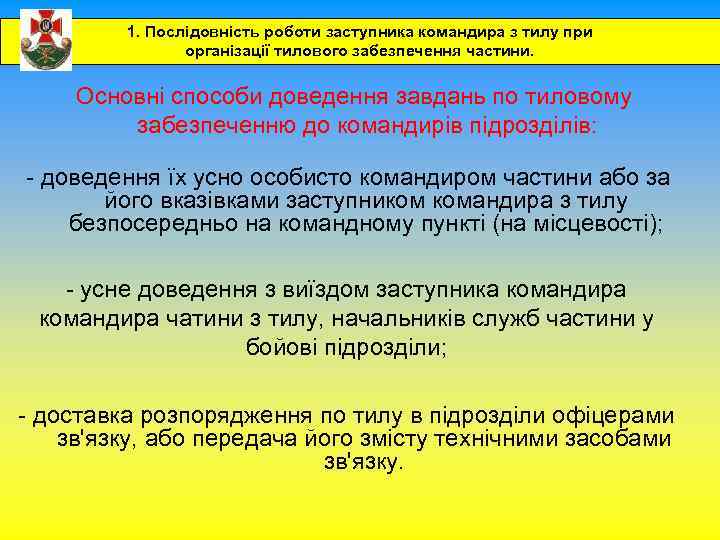 1. Послідовність роботи заступника командира з тилу при організації тилового забезпечення частини.

Основні способи доведення завдань по тиловому забезпеченню до командирів підрозділів:

- доведення їх усно особисто командиром частини або за його вказівками заступником командира з тилу безпосередньо на командному пункті (на місцевості);

- усне доведення з виїздом заступника командира командира чатини з тилу, начальників служб частини у бойові підрозділи;

- доставка розпорядження по тилу в підрозділи офіцерами зв'язку, або передача його змісту технічними засобами зв'язку.